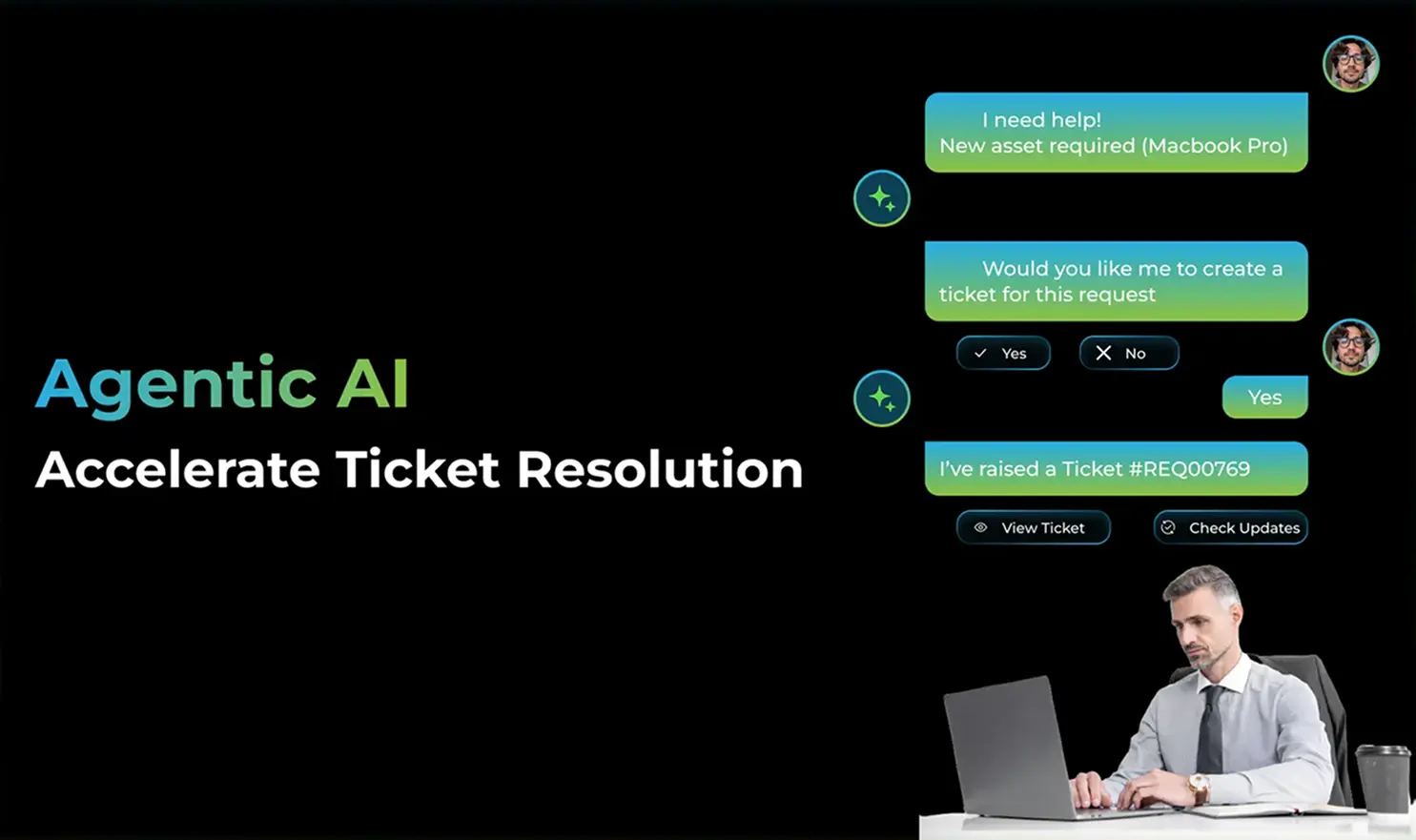 Agentic AI
Accelerate Ticket Resolution

I need help!
New asset required (Macbook Pro)

Would you like me to create a ticket for this request

Yes
No

Yes

I've raised a Ticket #REQ00769

View Ticket
Check Updates